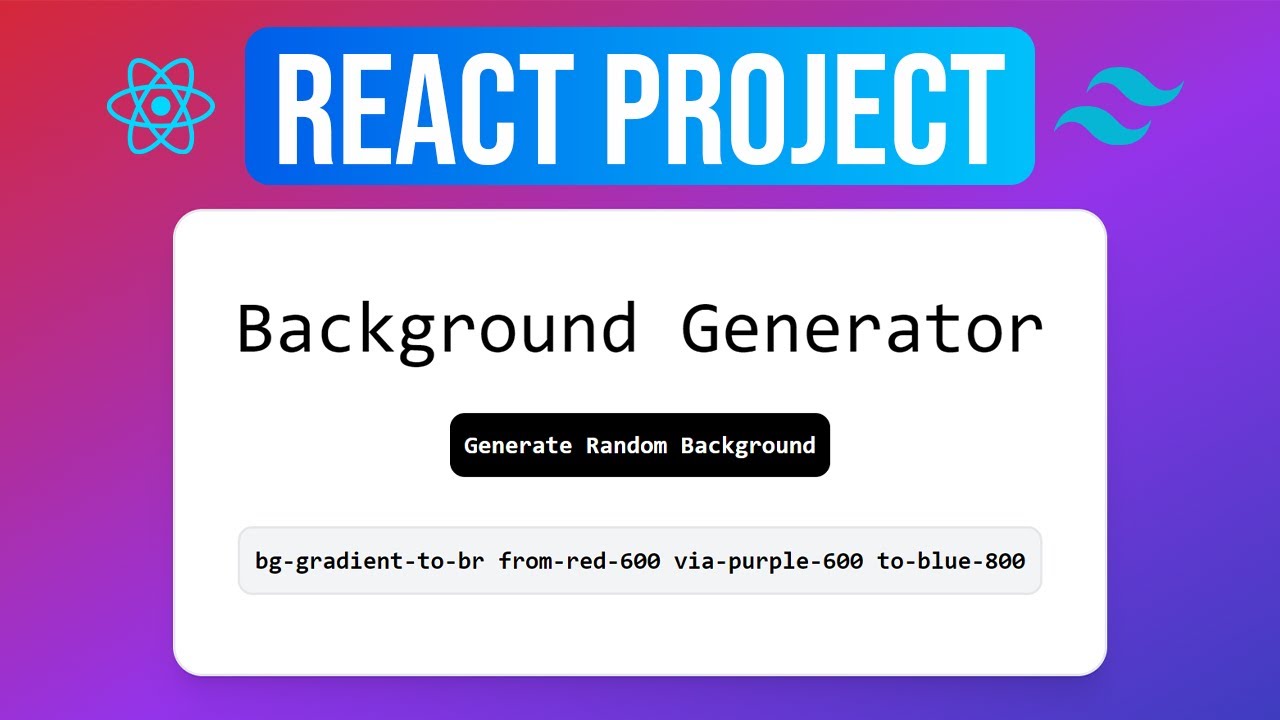 REACT PROJECT

Background Generator

Generate Random Background

bg-gradient-to-br from-red-600 via-purple-600 to-blue-800